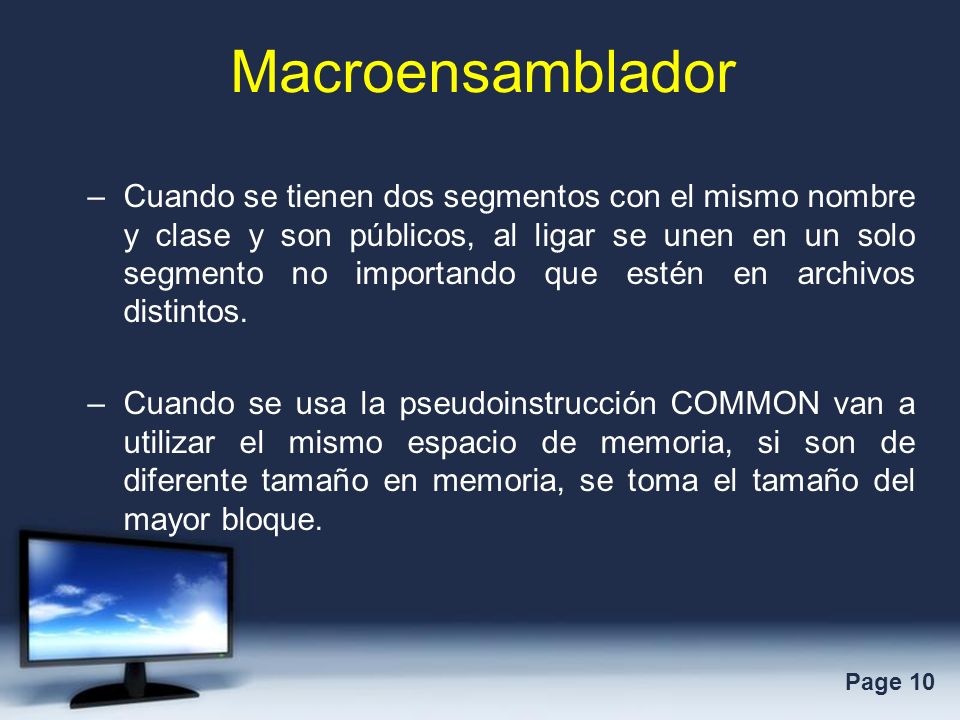 Macroensamblador

– Cuando se tienen dos segmentos con el mismo nombre y clase y son públicos, al ligar se unen en un solo segmento no importando que estén en archivos distintos.

– Cuando se usa la pseudoinstrucción COMMON van a utilizar el mismo espacio de memoria, si son de diferente tamaño en memoria, se toma el tamaño del mayor bloque.

Page 10